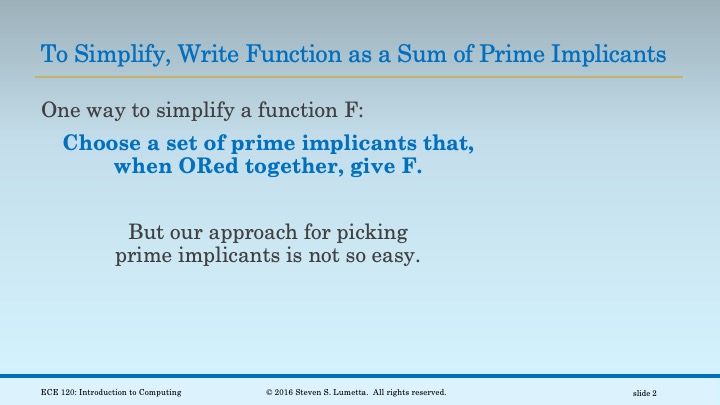 To Simplify, Write Function as a Sum of Prime Implicants

One way to simplify a function F:

Choose a set of prime implicants that, when ORed together, give F.

But our approach for picking prime implicants is not so easy.

ECE 120: Introduction to Computing

© 2016 Steven S. Lumetta. All rights reserved.

slide 2